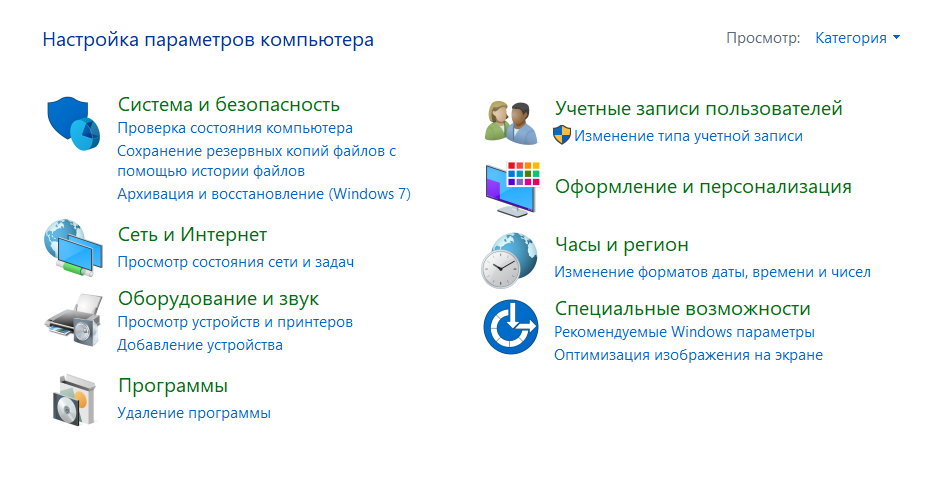 Настройка параметров компьютера

Просмотр: Категория

Система и безопасность
Проверка состояния компьютера
Сохранение резервных копий файлов с помощью истории файлов
Архивация и восстановление (Windows 7)

Сеть и Интернет
Просмотр состояния сети и задач

Оборудование и звук
Просмотр устройств и принтеров
Добавление устройства

Программы
Удаление программы

Учетные записи пользователей
Изменение типа учетной записи

Оформление и персонализация

Часы и регион
Изменение форматов даты, времени и чисел

Специальные возможности
Рекомендуемые Windows параметры
Оптимизация изображения на экране